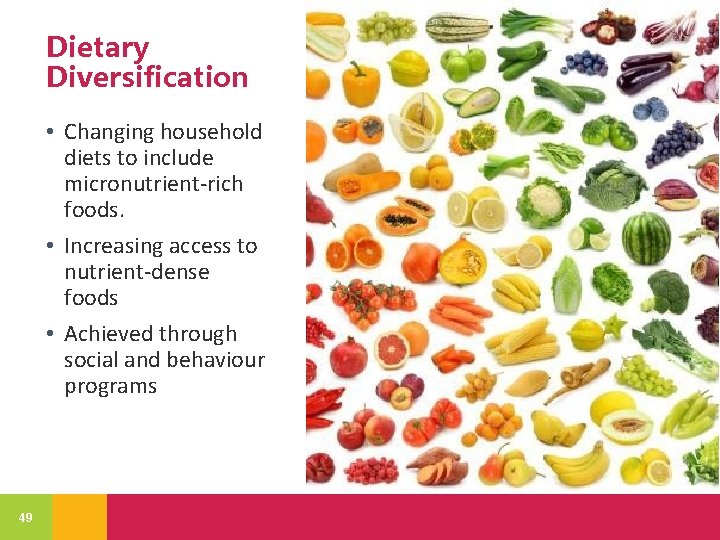 Dietary Diversification

• Changing household diets to include micronutrient-rich foods.
• Increasing access to nutrient-dense foods
• Achieved through social and behaviour programs

49